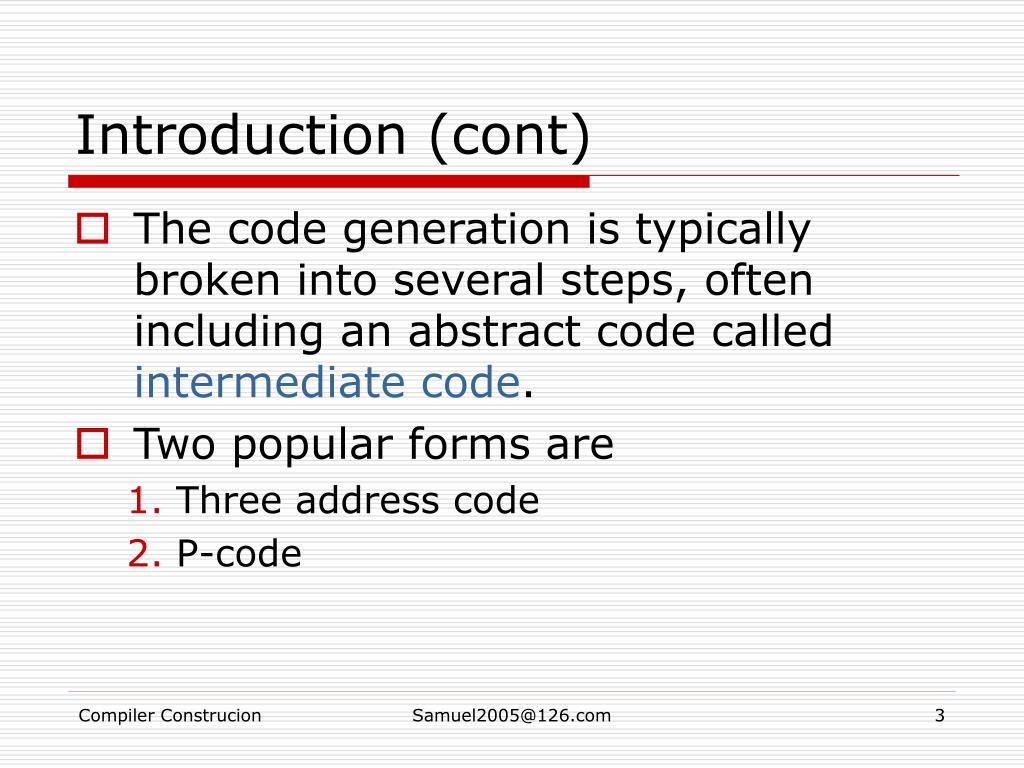 Introduction (cont)

The code generation is typically broken into several steps, often including an abstract code called intermediate code.

Two popular forms are

1. Three address code
2. P-code

Compiler Construcion

Samuel2005@126.com

3